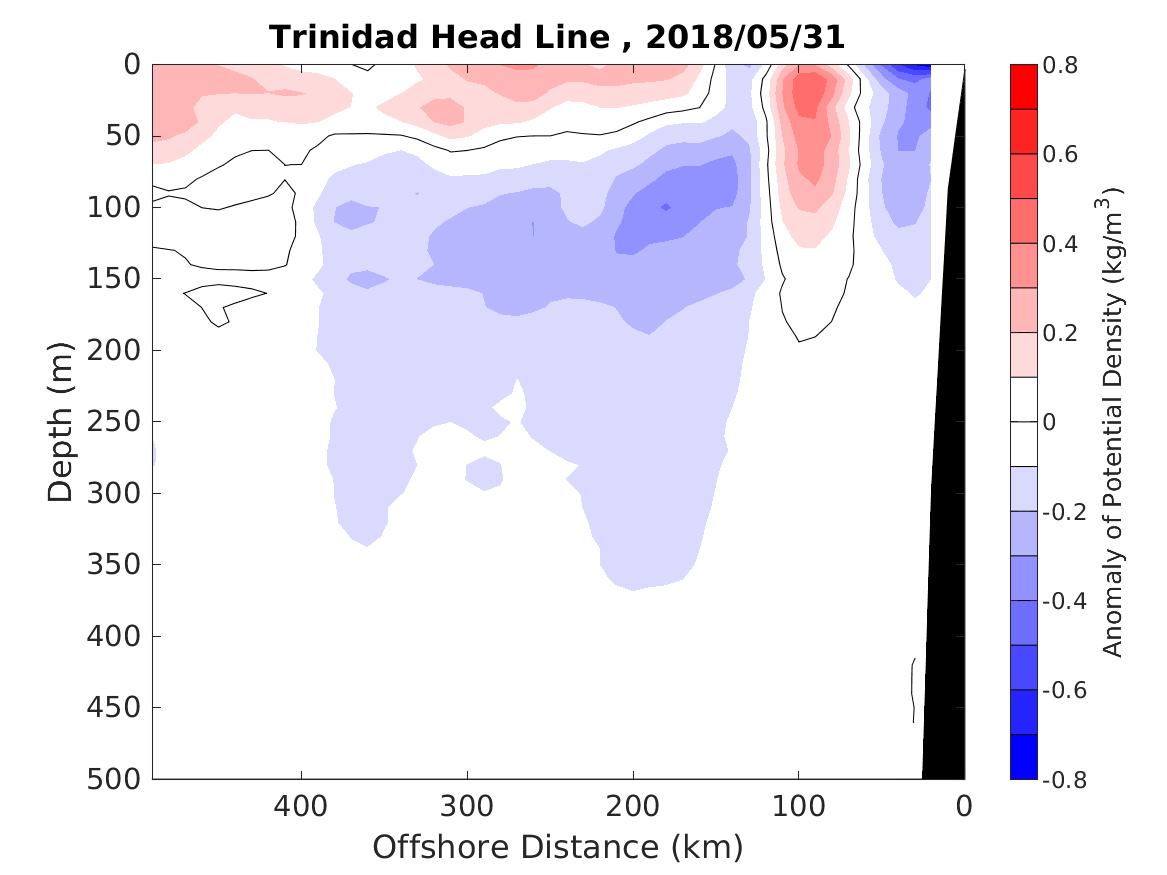 Trinidad Head Line , 2018/05/31

Depth (m)

0
50
100
150
200
250
300
350
400
450
500

400
300
200
100
0

Offshore Distance (km)

0.8
0.6
0.4
0.2
0
-0.2
-0.4
-0.6
-0.8

Anomaly of Potential Density (kg/m$^3$)